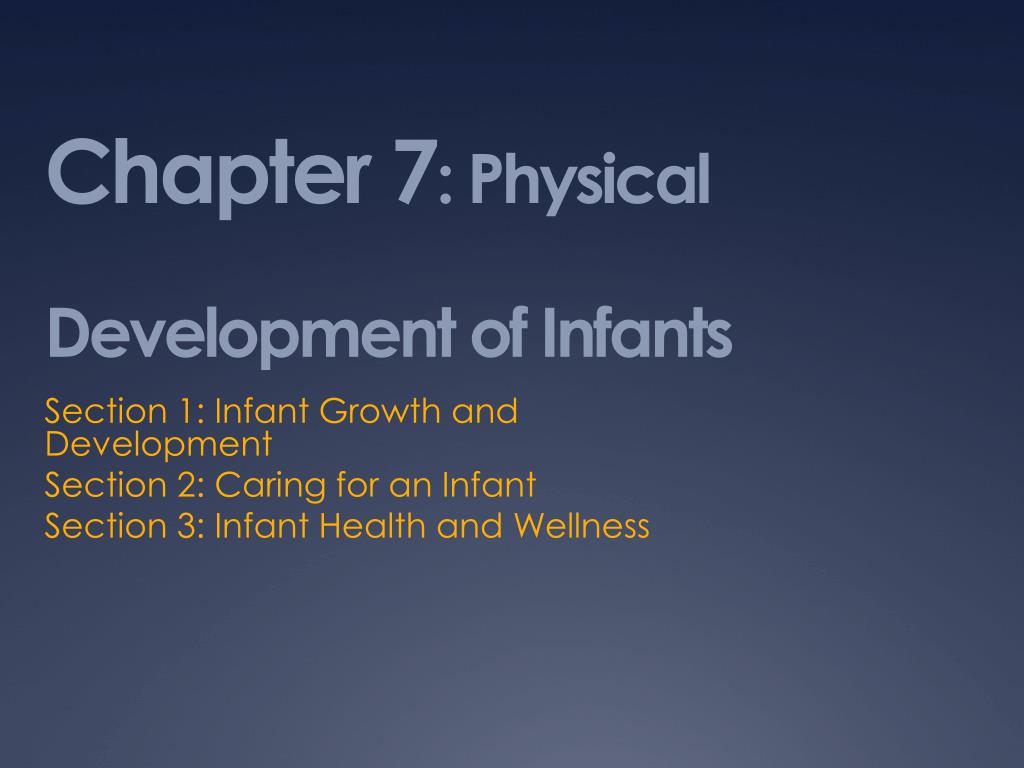 Chapter 7: Physical

Development of Infants

Section 1: Infant Growth and Development
Section 2: Caring for an Infant
Section 3: Infant Health and Wellness